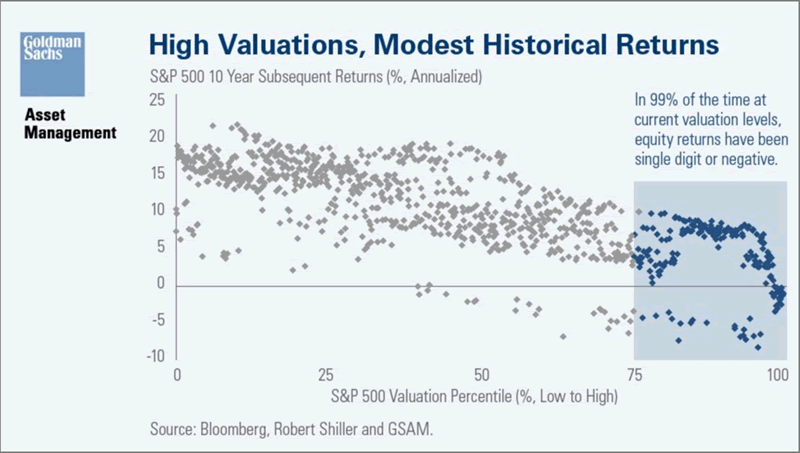 Goldman Sachs

Asset Management

High Valuations, Modest Historical Returns

S&P 500 10 Year Subsequent Returns (%, Annualized)

In 99% of the time at current valuation levels, equity returns have been single digit or negative.

25
20
15
10
5
0
-5
-10

0
25
50
75
100

S&P 500 Valuation Percentile (%, Low to High)

Source: Bloomberg, Robert Shiller and GSAM.